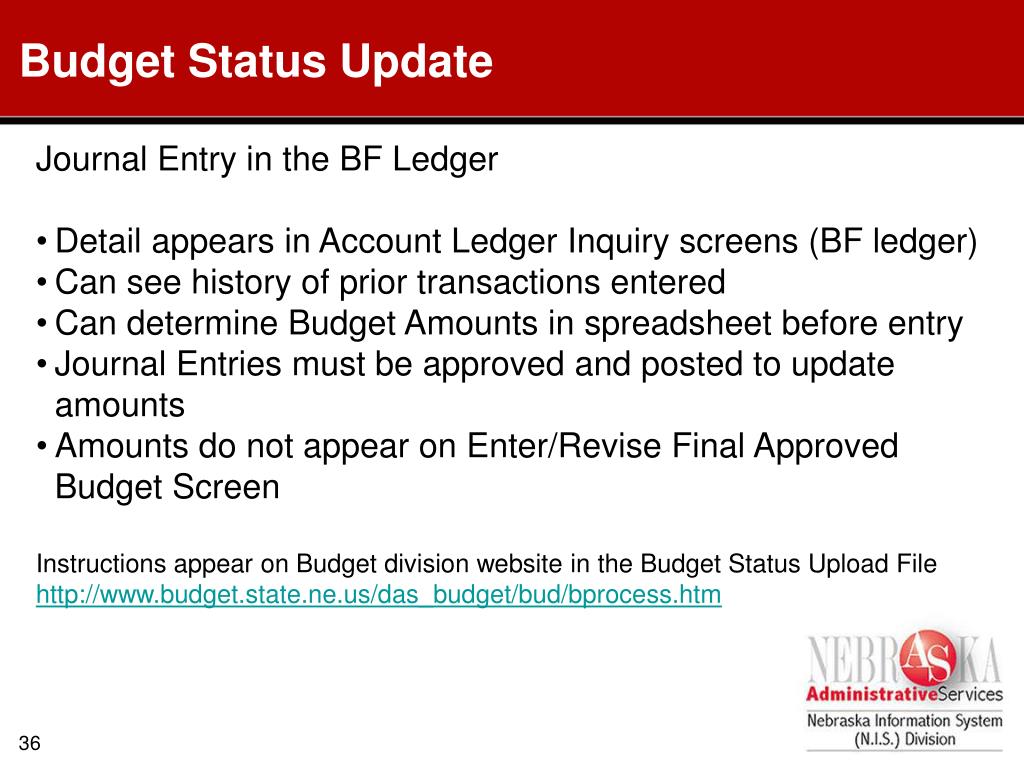 Budget Status Update

Journal Entry in the BF Ledger

• Detail appears in Account Ledger Inquiry screens (BF ledger)
• Can see history of prior transactions entered
• Can determine Budget Amounts in spreadsheet before entry
• Journal Entries must be approved and posted to update amounts
• Amounts do not appear on Enter/Revise Final Approved Budget Screen

Instructions appear on Budget division website in the Budget Status Upload File
http://www.budget.state.ne.us/das_budget/bud/bprocess.htm

NEBRASKA
AdministrativeServices
Nebraska Information System
(N.I.S.) Division

36